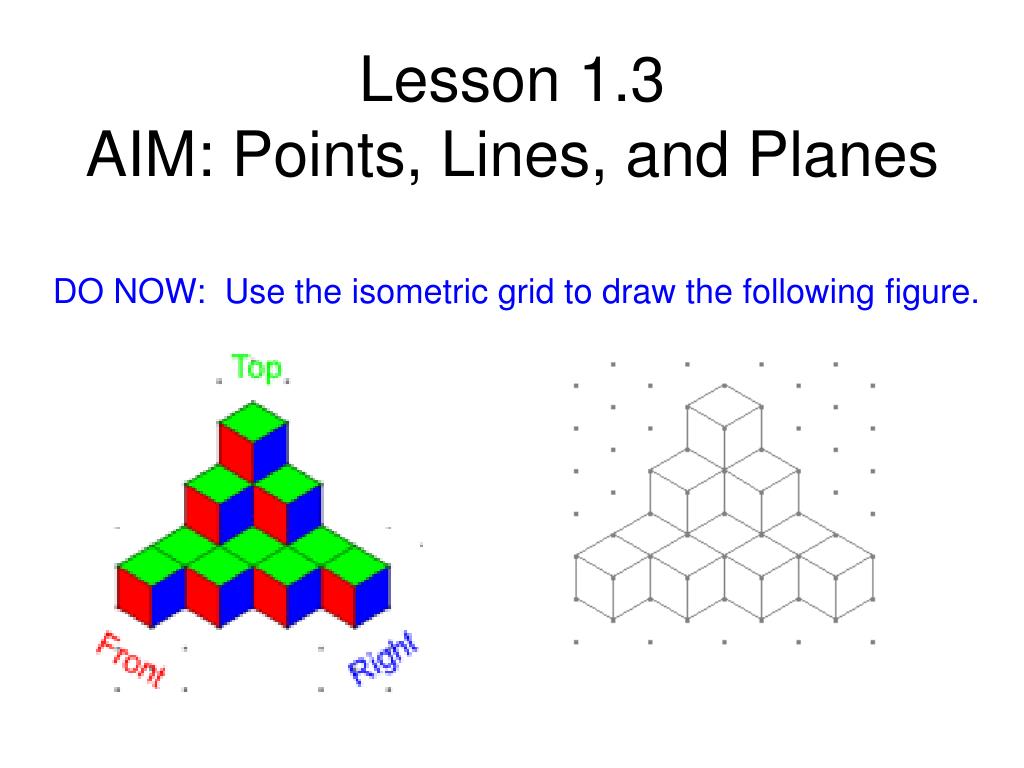 Lesson 1.3
AIM: Points, Lines, and Planes

DO NOW: Use the isometric grid to draw the following figure.

Top

Front

Right